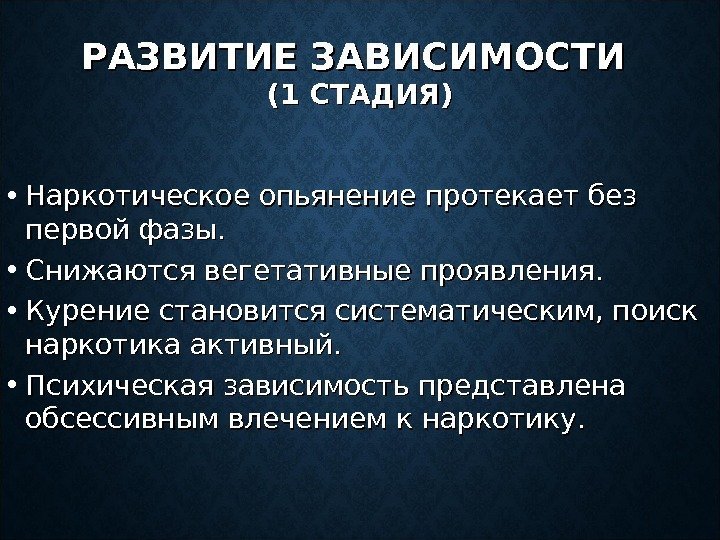 РАЗВИТИЕ ЗАВИСИМОСТИ
(1 СТАДИЯ)

• Наркотическое опьянение протекает без первой фазы.
• Снижаются вегетативные проявления.
• Курение становится систематическим, поиск наркотика активный.
• Психическая зависимость представлена обсессивным влечением к наркотику.